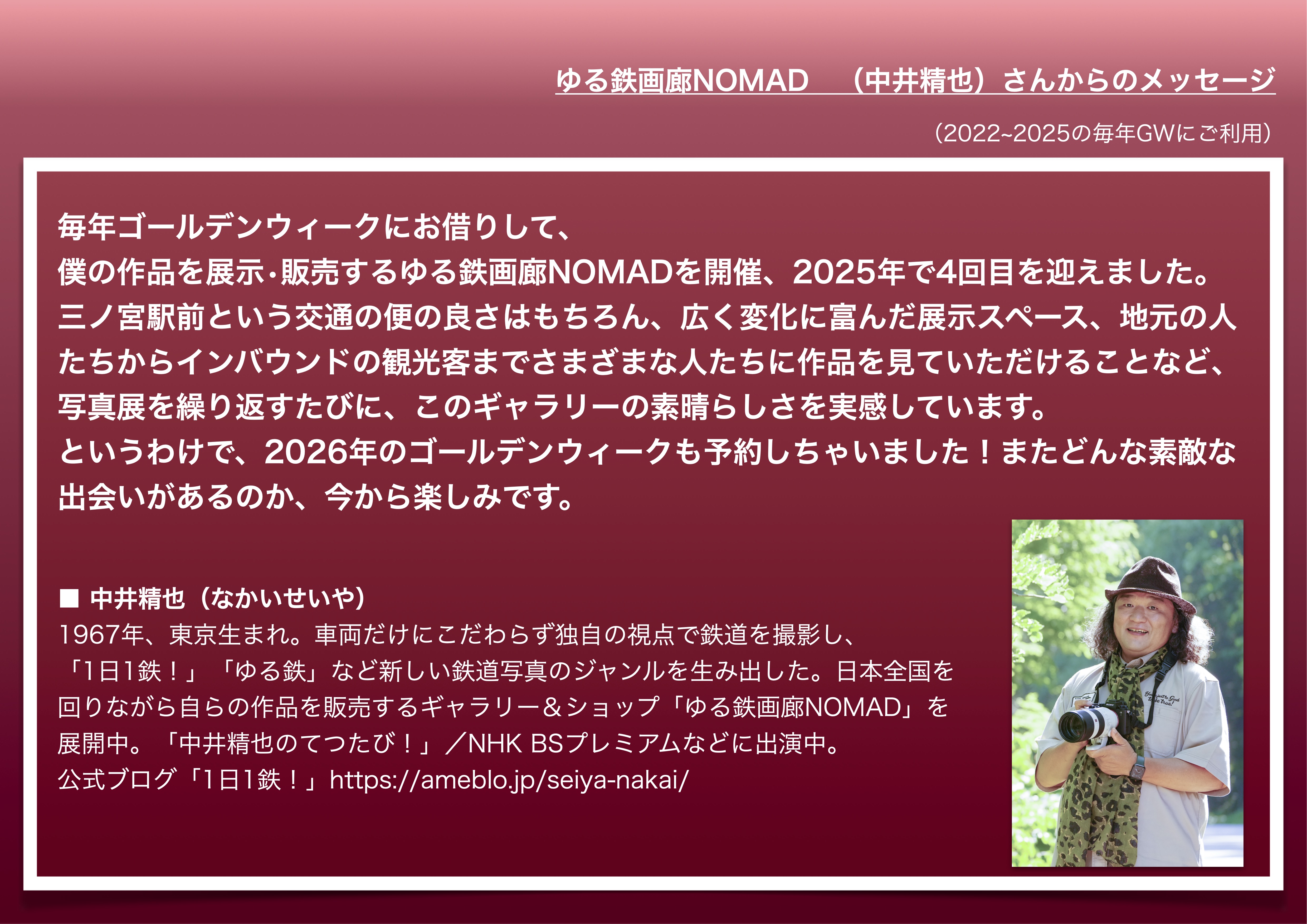 ゆる鉄画廊NOMAD　（中井精也）さんからのメッセージ

（2022~2025の毎年GWにご利用）

毎年ゴールデンウィークにお借りして、
僕の作品を展示･販売するゆる鉄画廊NOMADを開催、2025年で4回目を迎えました。
三ノ宮駅前という交通の便の良さはもちろん、広く変化に富んだ展示スペース、地元の人たちからインバウンドの観光客までさまざまな人たちに作品を見ていただけることなど、写真展を繰り返すたびに、このギャラリーの素晴らしさを実感しています。
というわけで、2026年のゴールデンウィークも予約しちゃいました！またどんな素敵な出会いがあるのか、今から楽しみです。

■ 中井精也（なかいせいや）
1967年、東京生まれ。車両だけにこだわらず独自の視点で鉄道を撮影し、「1日1鉄！」「ゆる鉄」など新しい鉄道写真のジャンルを生み出した。日本全国を回りながら自らの作品を販売するギャラリー＆ショップ「ゆる鉄画廊NOMAD」を展開中。「中井精也のてつたび！」／NHK BSプレミアムなどに出演中。
公式ブログ「1日1鉄！」https://ameblo.jp/seiya-nakai/